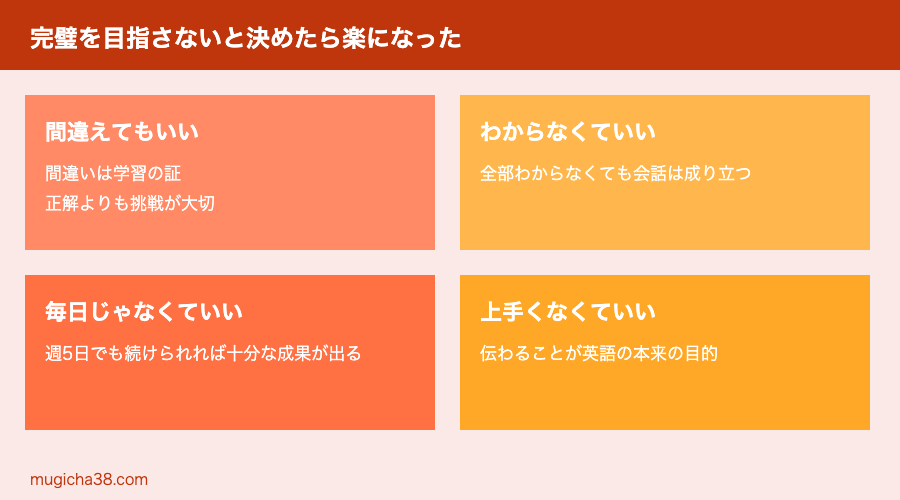 完璧を目指さないと決めたら楽になった

間違えてもいい

間違いは学習の証
正解よりも挑戦が大切

わからなくていい

全部わからなくても会話は成り立つ

毎日じゃなくていい

週5日でも続けられれば十分な成果が出る

上手くなくていい

伝わることが英語の本来の目的

mugicha38.com